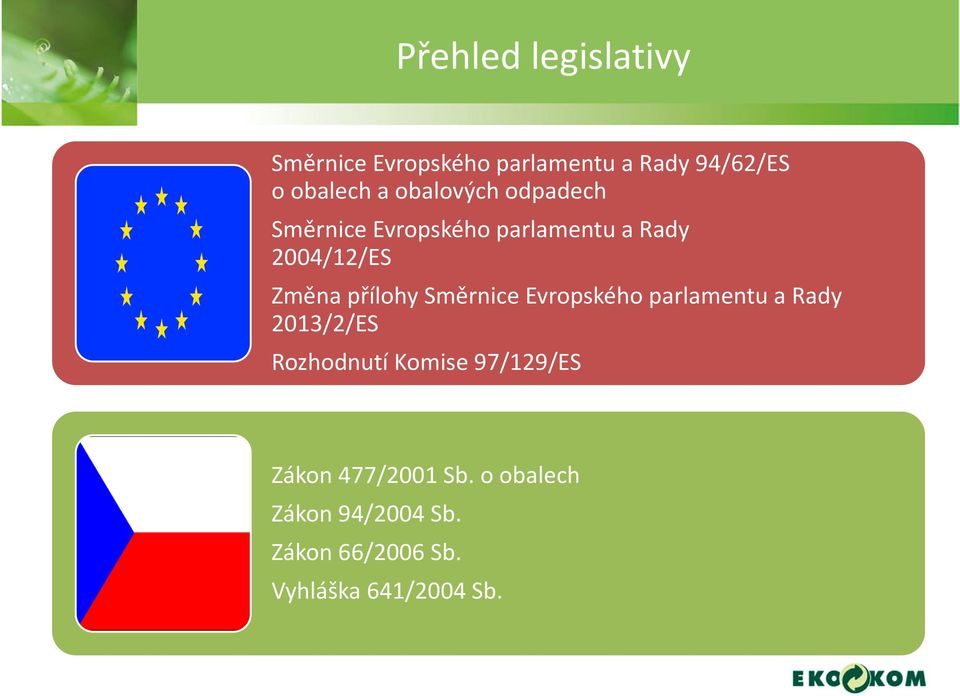 Přehled legislativy

Směrnice Evropského parlamentu a Rady 94/62/ES o obalech a obalových odpadech

Směrnice Evropského parlamentu a Rady 2004/12/ES

Změna přílohy Směrnice Evropského parlamentu a Rady 2013/2/ES

Rozhodnutí Komise 97/129/ES

Zákon 477/2001 Sb. o obalech

Zákon 94/2004 Sb.

Zákon 66/2006 Sb.

Vyhláška 641/2004 Sb.

EKO KOM